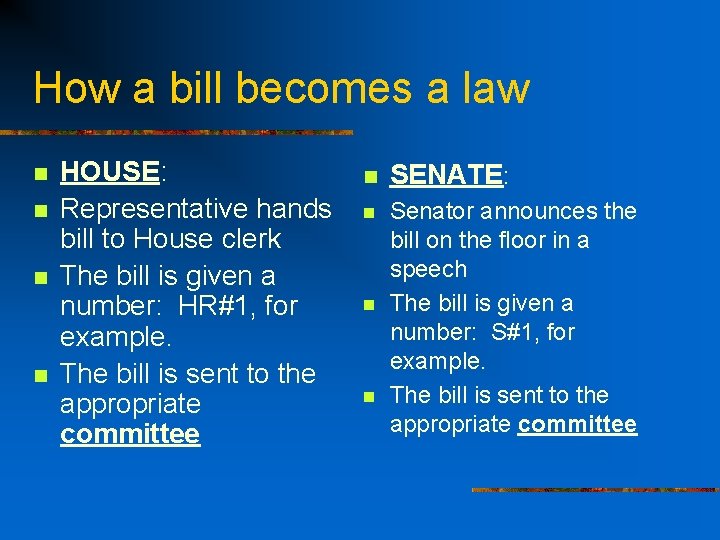 How a bill becomes a law

- HOUSE:
- Representative hands bill to House clerk
- The bill is given a number: HR#1, for example.
- The bill is sent to the appropriate committee

- SENATE:
- Senator announces the bill on the floor in a speech
- The bill is given a number: S#1, for example.
- The bill is sent to the appropriate committee